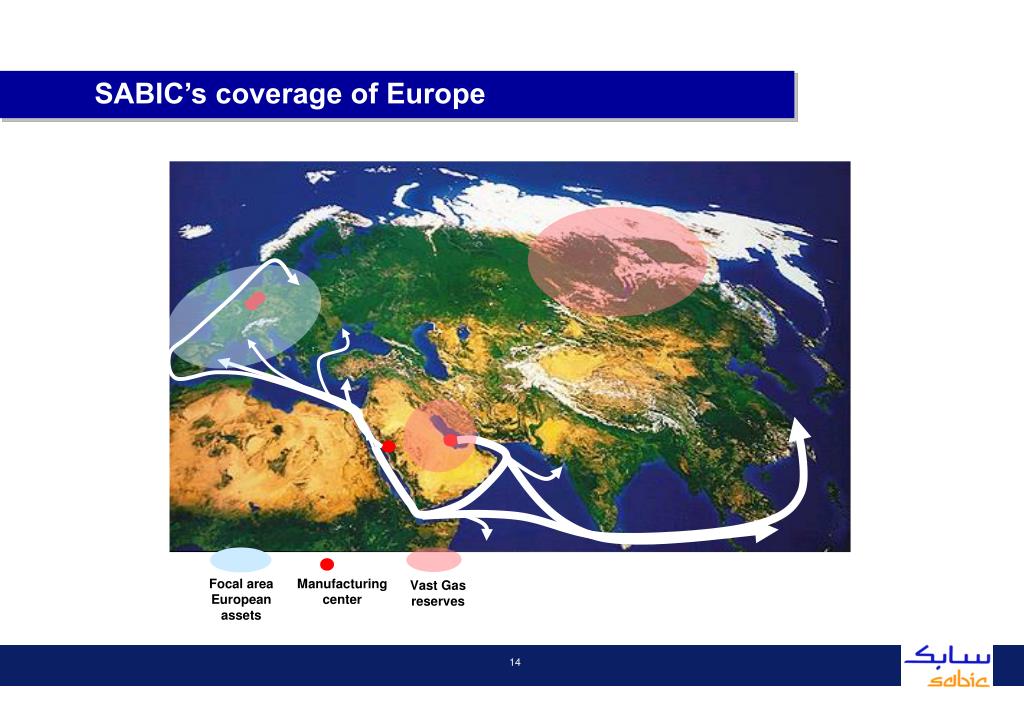 SABIC's coverage of Europe

Focal area European assets

Manufacturing center

Vast Gas reserves

14

سابك
sabic